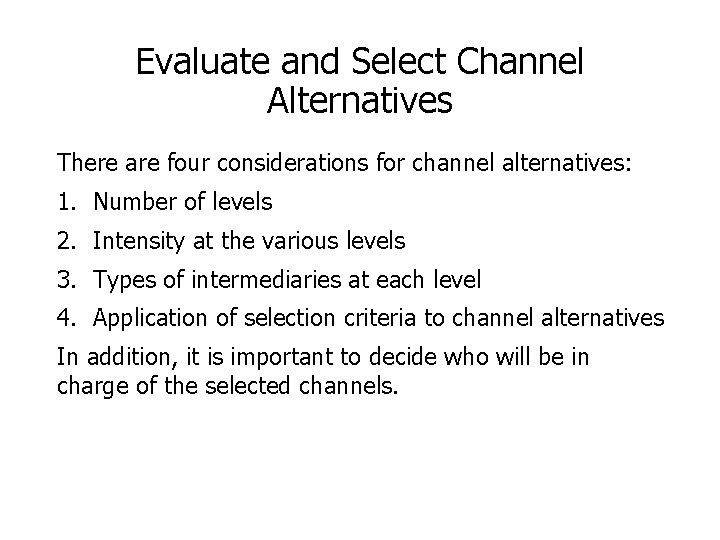 Evaluate and Select Channel Alternatives

There are four considerations for channel alternatives:

1. Number of levels
2. Intensity at the various levels
3. Types of intermediaries at each level
4. Application of selection criteria to channel alternatives

In addition, it is important to decide who will be in charge of the selected channels.